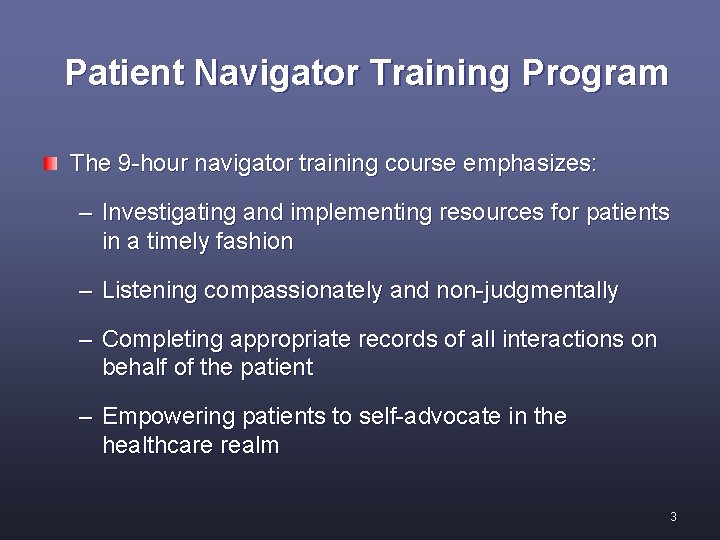 Patient Navigator Training Program

The 9-hour navigator training course emphasizes:

– Investigating and implementing resources for patients in a timely fashion

– Listening compassionately and non-judgmentally

– Completing appropriate records of all interactions on behalf of the patient

– Empowering patients to self-advocate in the healthcare realm

3